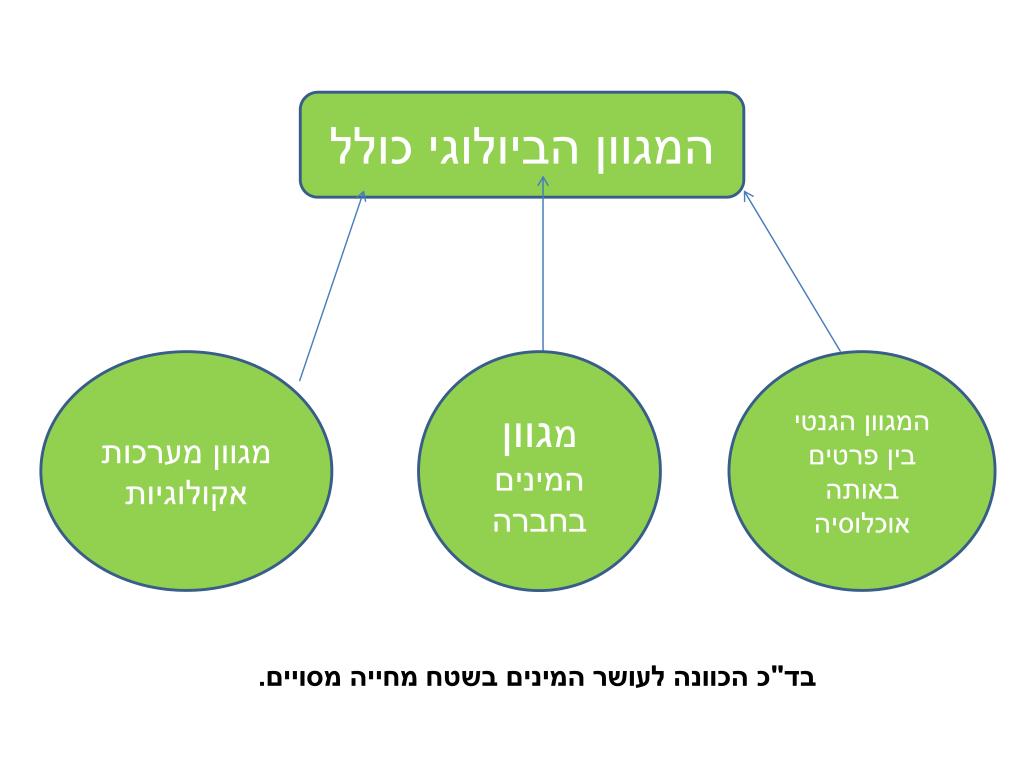 המגוון הביולוגי כולל

המגוון הגנטי בין פרטים באותה אוכלוסיה

מגוון המינים בחברה

מגוון מערכות אקולוגיות

בד"כ הכוונה לעושר המינים בשטח מחייה מסויים.